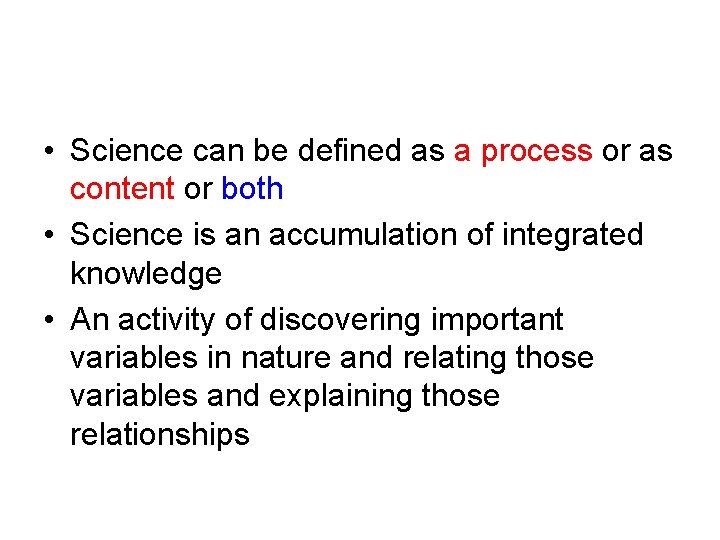 • Science can be defined as a process or as content or both
• Science is an accumulation of integrated knowledge
• An activity of discovering important variables in nature and relating those variables and explaining those relationships